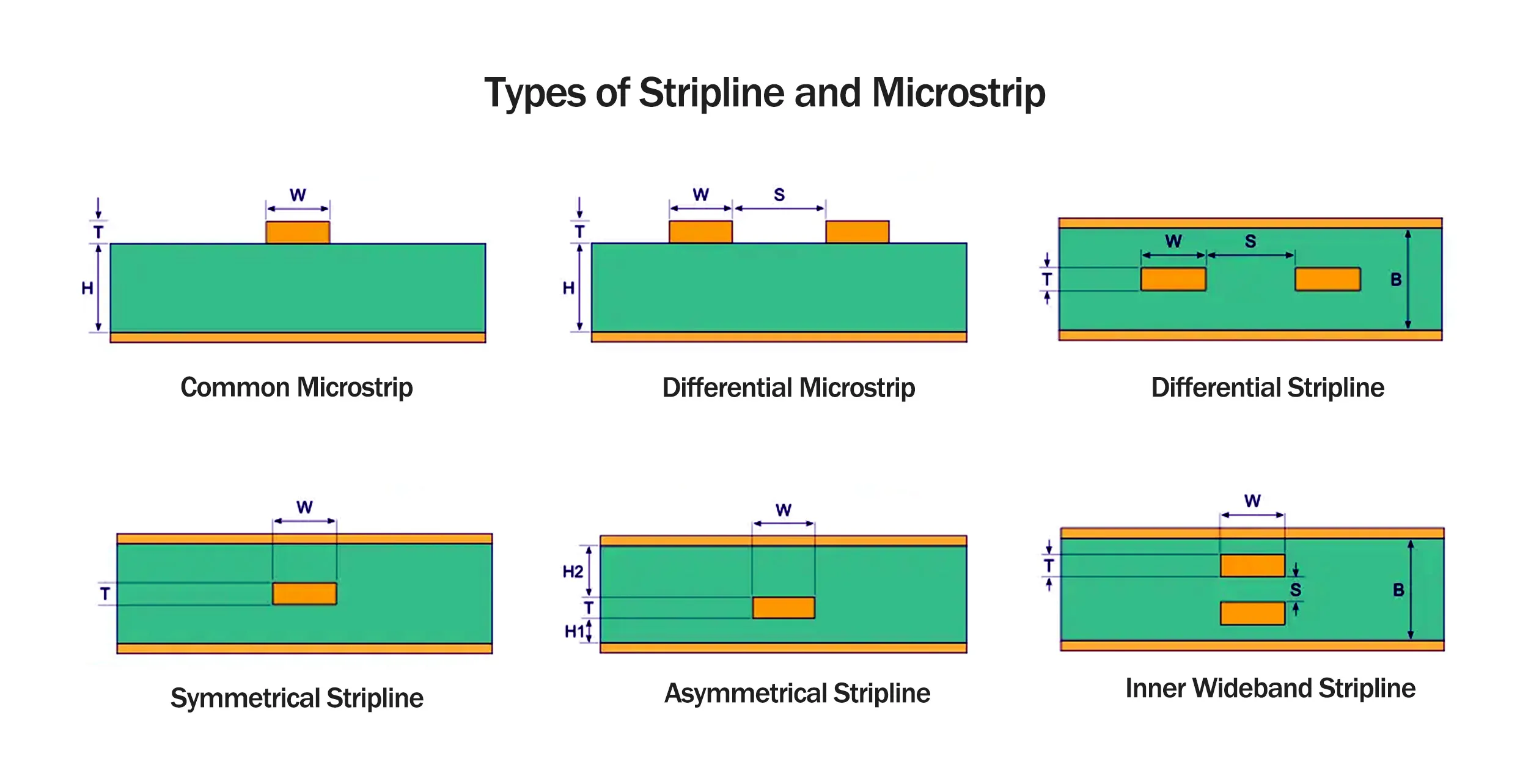 Types of Stripline and Microstrip

W
T
H
Common Microstrip

W
S
T
H
Differential Microstrip

W
S
T
B
Differential Stripline

W
T
Symmetrical Stripline

W
H2
T
H1
Asymmetrical Stripline

W
T
S
B
Inner Wideband Stripline